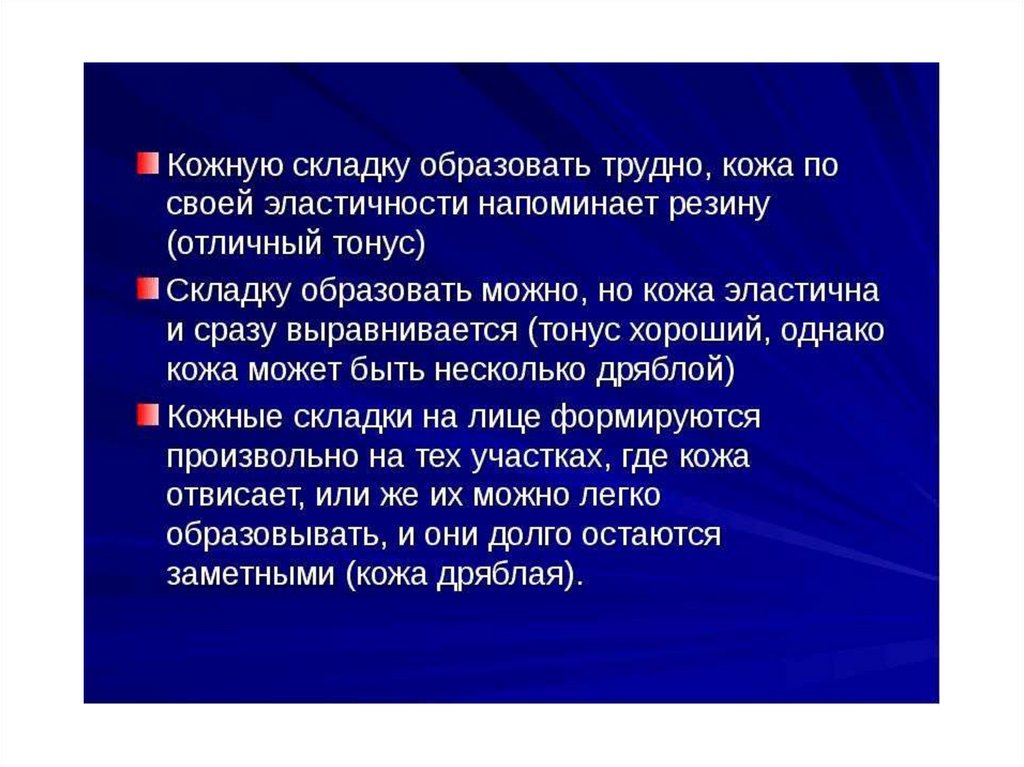 Кожную складку образовать трудно, кожа по своей эластичности напоминает резину (отличный тонус)

Складку образовать можно, но кожа эластична и сразу выравнивается (тонус хороший, однако кожа может быть несколько дряблой)

Кожные складки на лице формируются произвольно на тех участках, где кожа отвисает, или же их можно легко образовывать, и они долго остаются заметными (кожа дряблая).